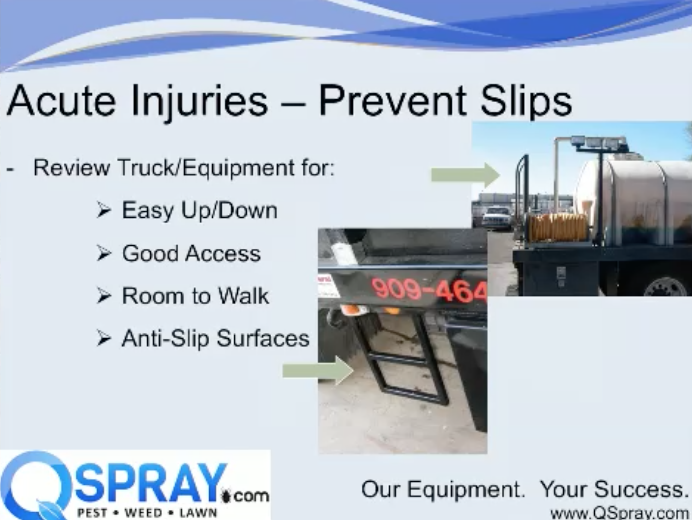 Acute Injuries – Prevent Slips

- Review Truck/Equipment for:
  ➢ Easy Up/Down
  ➢ Good Access
  ➢ Room to Walk
  ➢ Anti-Slip Surfaces

909-464

QSPRAY.com
PEST • WEED • LAWN

Our Equipment. Your Success.
www.QSpray.com